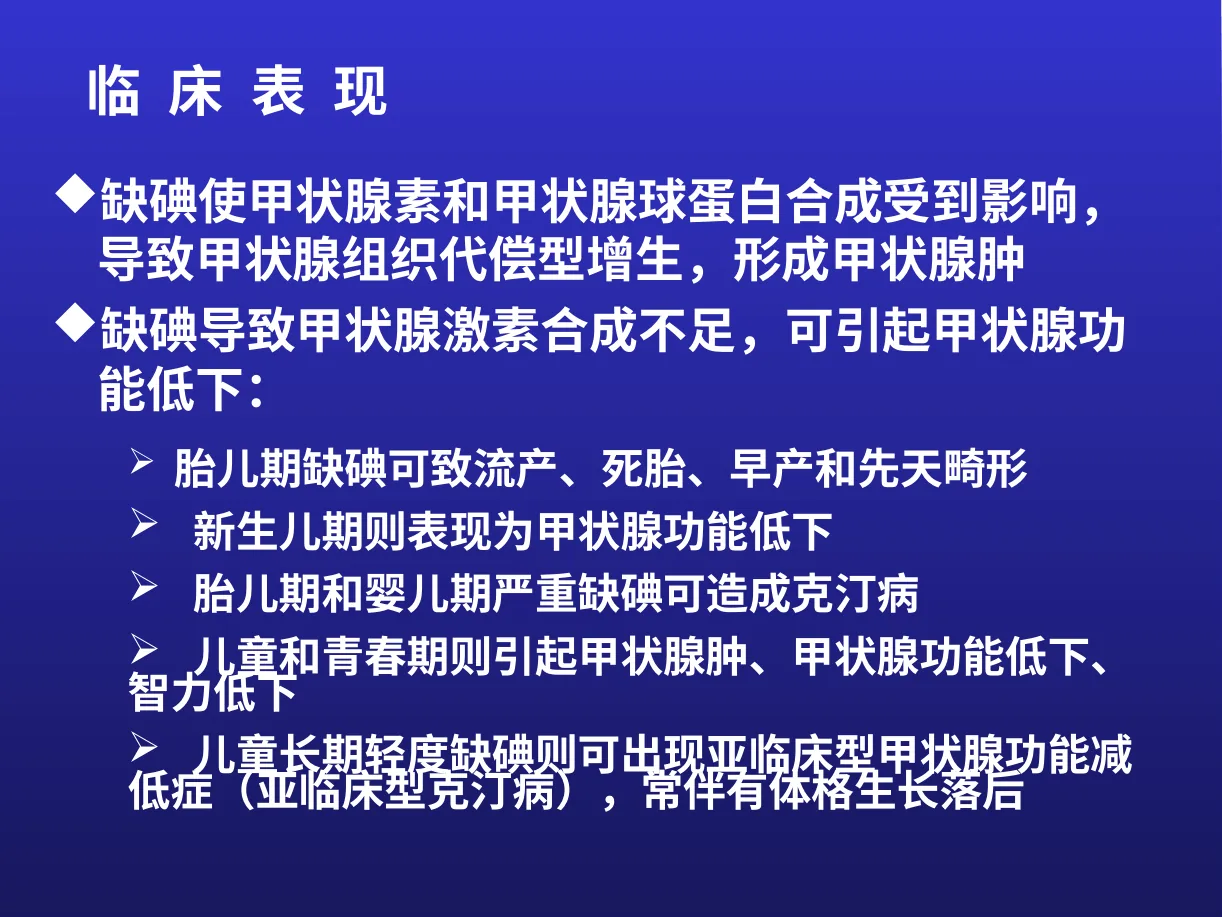 临 床 表 现

◆缺碘使甲状腺素和甲状腺球蛋白合成受到影响，导致甲状腺组织代偿型增生，形成甲状腺肿

◆缺碘导致甲状腺激素合成不足，可引起甲状腺功能低下：

➢ 胎儿期缺碘可致流产、死胎、早产和先天畸形

➢ 新生儿期则表现为甲状腺功能低下

➢ 胎儿期和婴儿期严重缺碘可造成克汀病

➢ 儿童和青春期则引起甲状腺肿、甲状腺功能低下、智力低下

➢ 儿童长期轻度缺碘则可出现亚临床型甲状腺功能减低症（亚临床型克汀病），常伴有体格生长落后